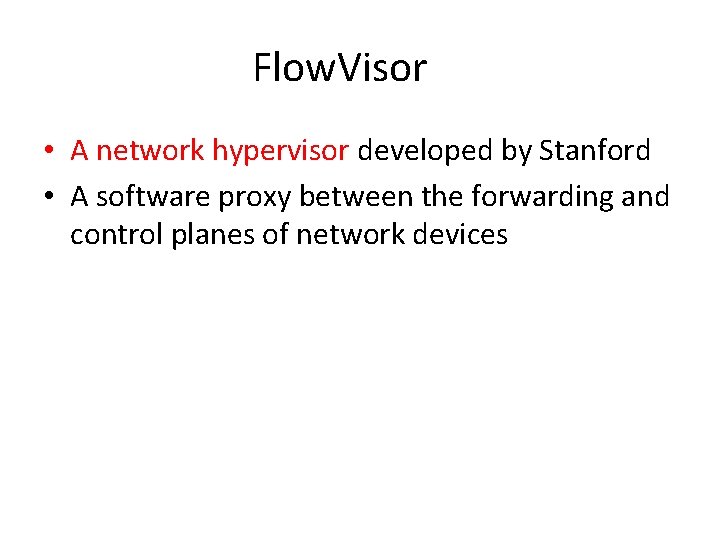 FlowVisor

• A network hypervisor developed by Stanford
• A software proxy between the forwarding and control planes of network devices